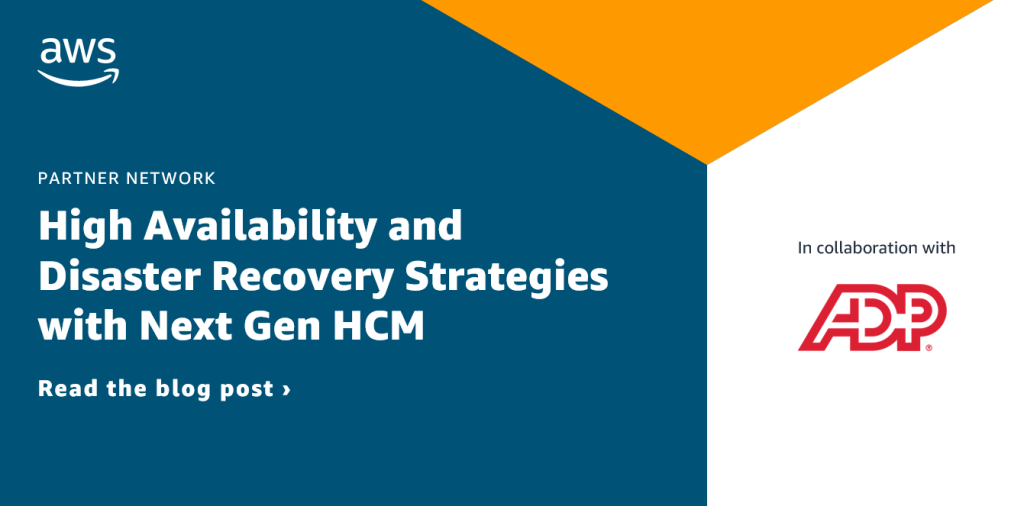 aws

PARTNER NETWORK

High Availability and Disaster Recovery Strategies with Next Gen HCM

Read the blog post ›

In collaboration with

ADP®